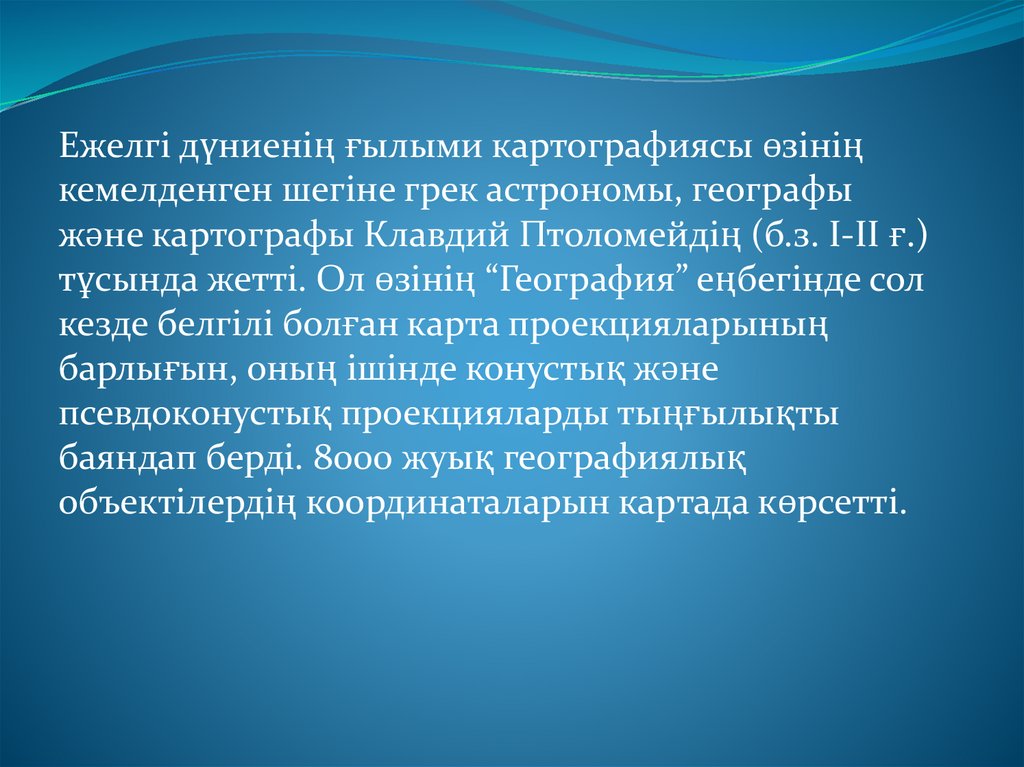 Ежелгі дүниенің ғылыми картографиясы өзінің кемелденген шегіне грек астрономы, географы және картографы Клавдий Птоломейдің (б.з. I-II ғ.) тұсында жетті. Ол өзінің “География” еңбегінде сол кезде белгілі болған карта проекцияларының барлығын, оның ішінде конустық және псевдоконустық проекцияларды тыңғылықты баяндап берді. 8000 жуық географиялық объектілердің координаталарын картада көрсетті.